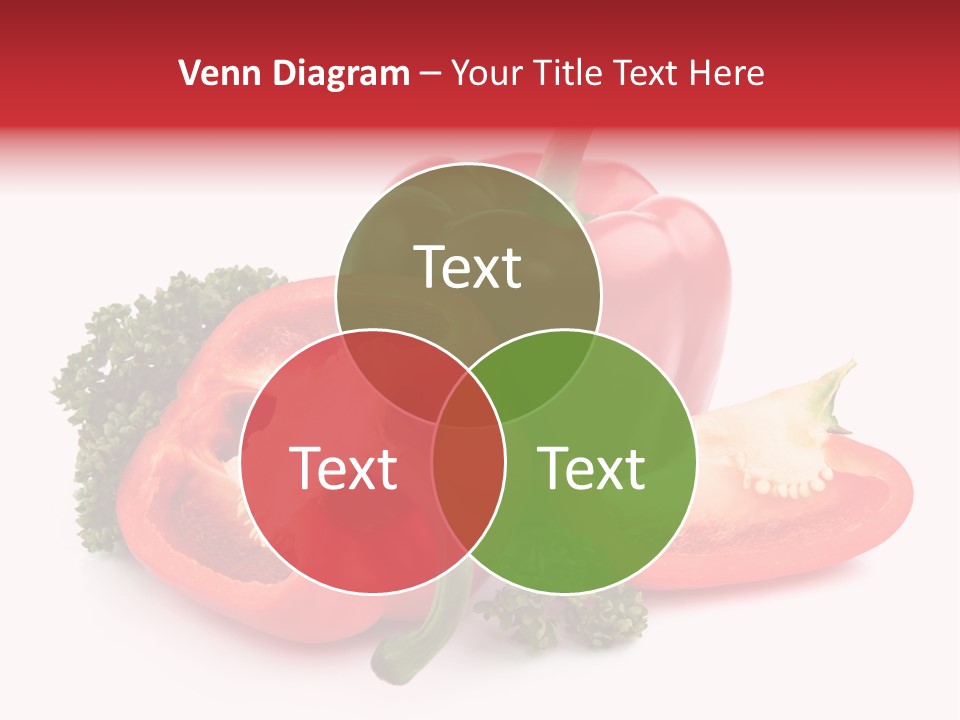 Venn Diagram – Your Title Text Here

Text

Text

Text